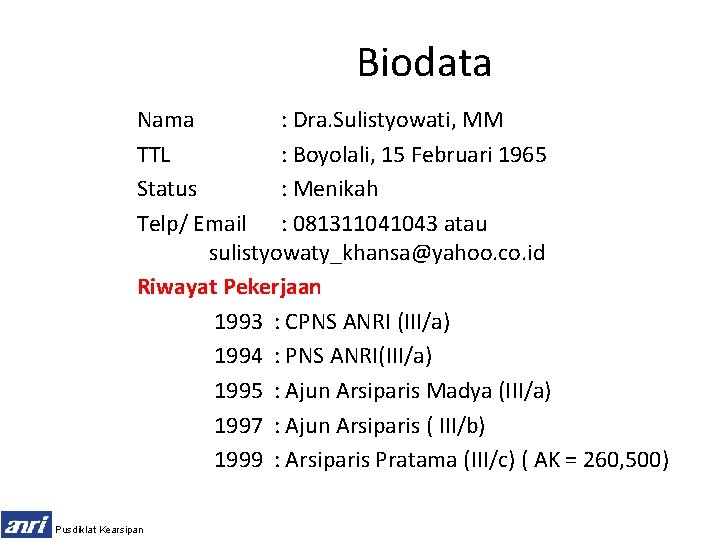 Biodata

Nama : Dra.Sulistyowati, MM
TTL : Boyolali, 15 Februari 1965
Status : Menikah
Telp/ Email : 081311041043 atau sulistyowaty_khansa@yahoo.co.id

Riwayat Pekerjaan
1993 : CPNS ANRI (III/a)
1994 : PNS ANRI(III/a)
1995 : Ajun Arsiparis Madya (III/a)
1997 : Ajun Arsiparis ( III/b)
1999 : Arsiparis Pratama (III/c) ( AK = 260,500)

anri Pusdiklat Kearsipan